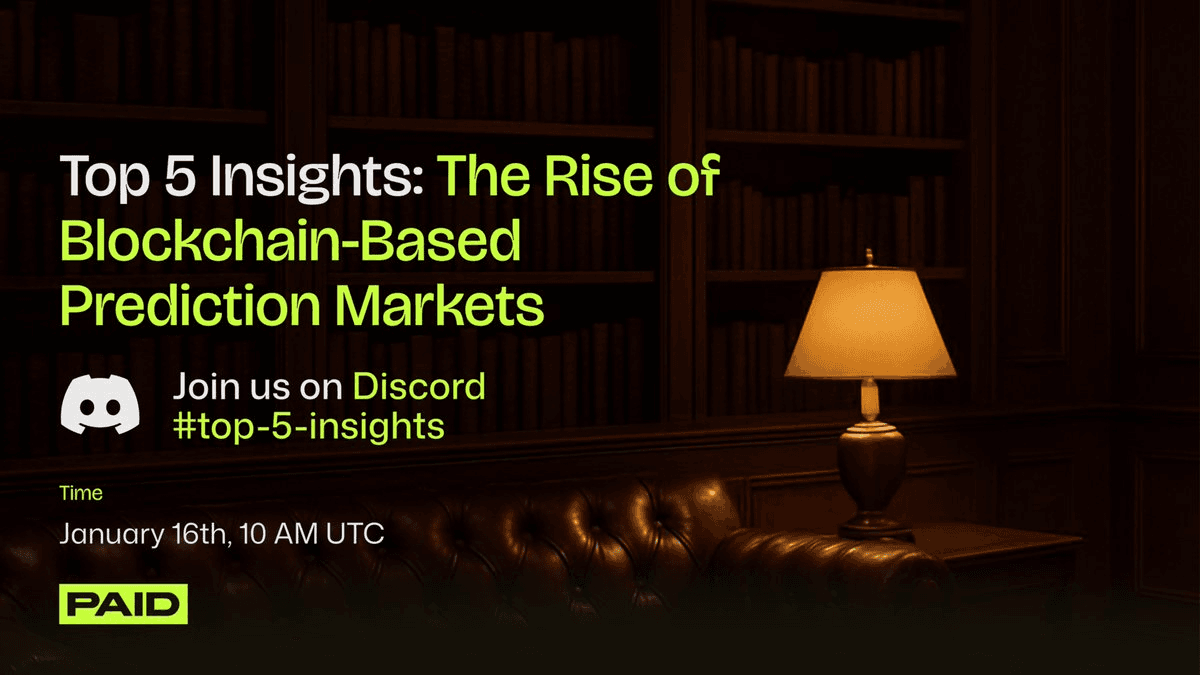 Top 5 Insights: The Rise of Blockchain-Based Prediction Markets

Join us on Discord
#top-5-insights

Time
January 16th, 10 AM UTC

PAID